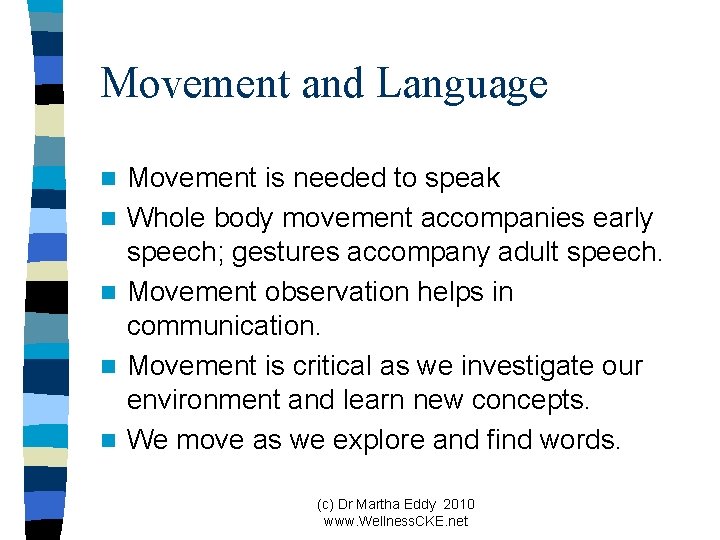 Movement and Language

- Movement is needed to speak
- Whole body movement accompanies early speech; gestures accompany adult speech.
- Movement observation helps in communication.
- Movement is critical as we investigate our environment and learn new concepts.
- We move as we explore and find words.

(c) Dr Martha Eddy 2010
www.WellnessCKE.net